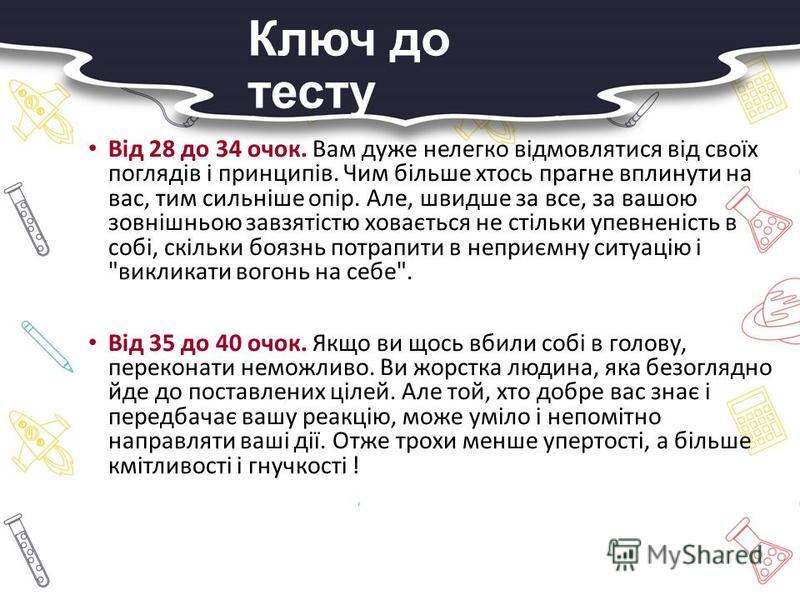 Ключ до тесту

• Від 28 до 34 очок. Вам дуже нелегко відмовлятися від своїх поглядів і принципів. Чим більше хтось прагне вплинути на вас, тим сильніше опір. Але, швидше за все, за вашою зовнішньою завзятістю ховається не стільки упевненість в собі, скільки боязнь потрапити в неприємну ситуацію і "викликати вогонь на себе".

• Від 35 до 40 очок. Якщо ви щось вбили собі в голову, переконати неможливо. Ви жорстка людина, яка безоглядно йде до поставлених цілей. Але той, хто добре вас знає і передбачає вашу реакцію, може уміло і непомітно направляти ваші дії. Отже трохи менше упертості, а більше кмітливості і гнучкості !

MyShared